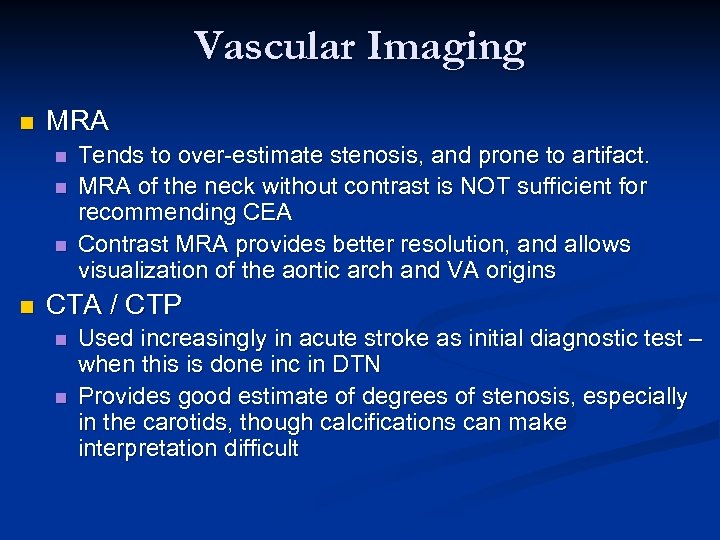 Vascular Imaging

MRA

Tends to over-estimate stenosis, and prone to artifact.

MRA of the neck without contrast is NOT sufficient for recommending CEA

Contrast MRA provides better resolution, and allows visualization of the aortic arch and VA origins

CTA / CTP

Used increasingly in acute stroke as initial diagnostic test – when this is done inc in DTN

Provides good estimate of degrees of stenosis, especially in the carotids, though calcifications can make interpretation difficult